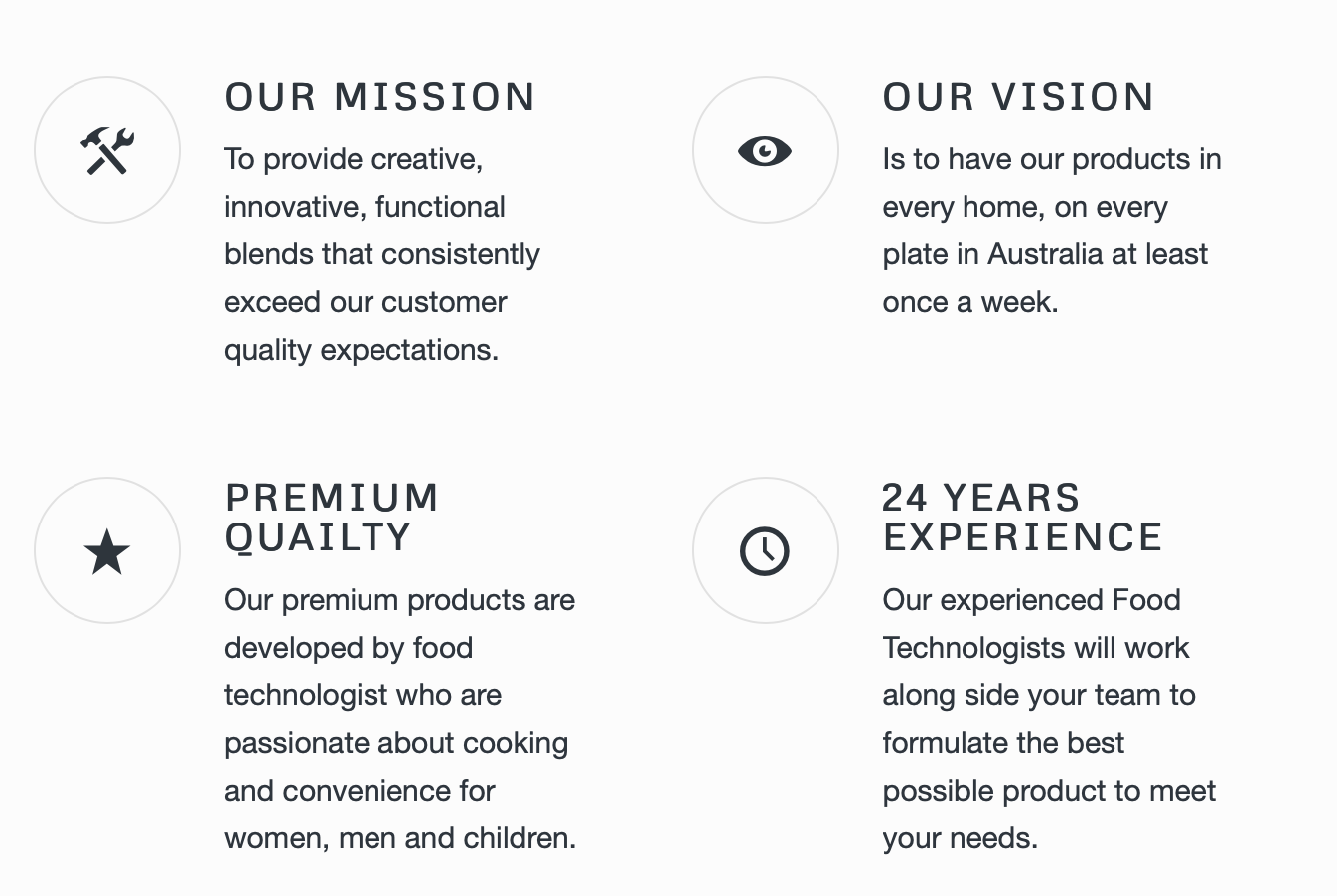 OUR MISSION

To provide creative, innovative, functional blends that consistently exceed our customer quality expectations.

OUR VISION

Is to have our products in every home, on every plate in Australia at least once a week.

PREMIUM QUAILTY

Our premium products are developed by food technologist who are passionate about cooking and convenience for women, men and children.

24 YEARS EXPERIENCE

Our experienced Food Technologists will work along side your team to formulate the best possible product to meet your needs.